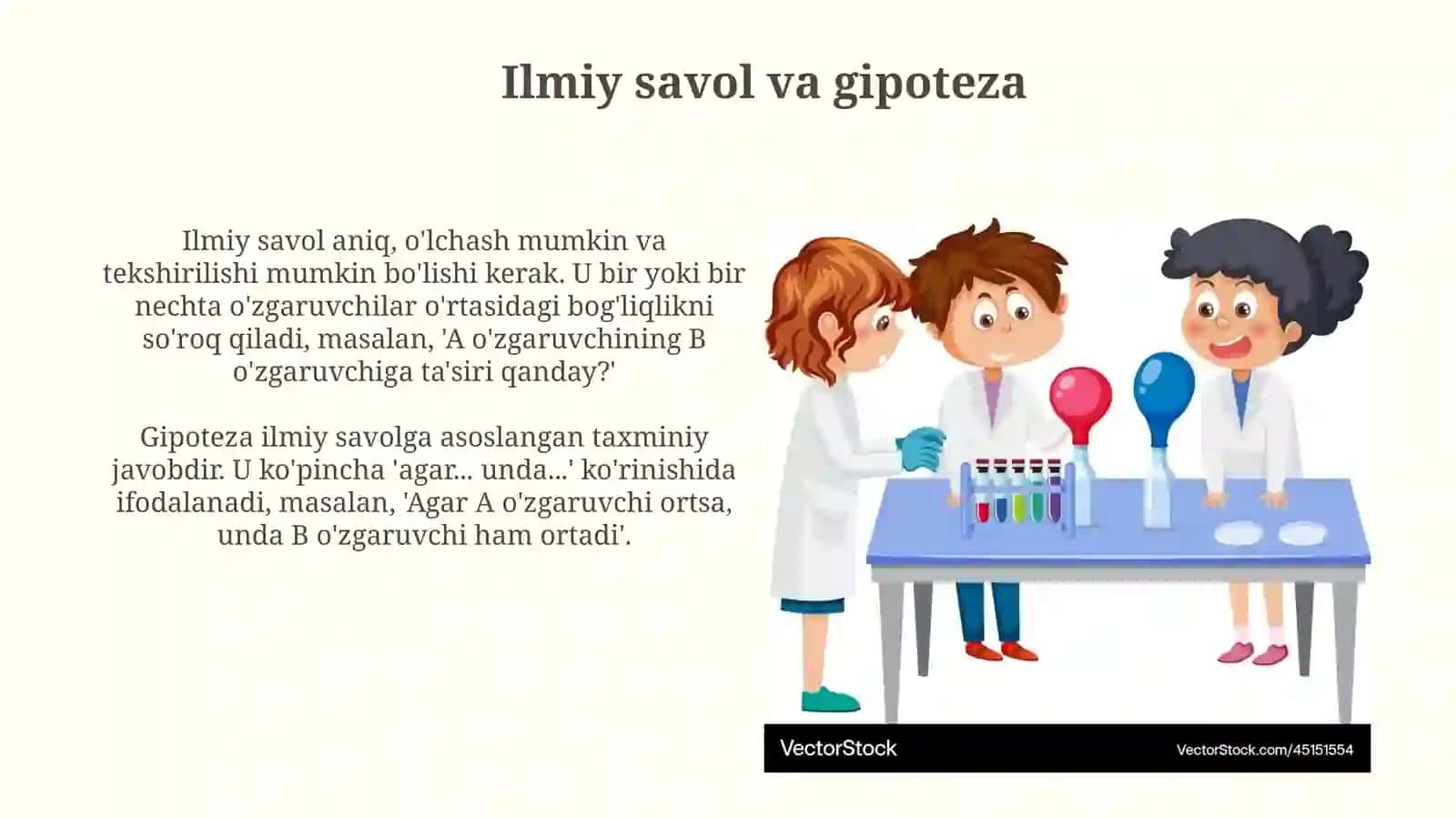 Ilmiy savol va gipoteza

Ilmiy savol aniq, o'lchash mumkin va tekshirilishi mumkin bo'lishi kerak. U bir yoki bir nechta o'zgaruvchilar o'rtasidagi bog'liqlikni so'roq qiladi, masalan, 'A o'zgaruvchining B o'zgaruvchiga ta'siri qanday?'

Gipoteza ilmiy savolga asoslangan taxminiy javobdir. U ko'pincha 'agar... unda...' ko'rinishida ifodalanadi, masalan, 'Agar A o'zgaruvchi ortsa, unda B o'zgaruvchi ham ortadi'.

VectorStock

VectorStock.com/45151554